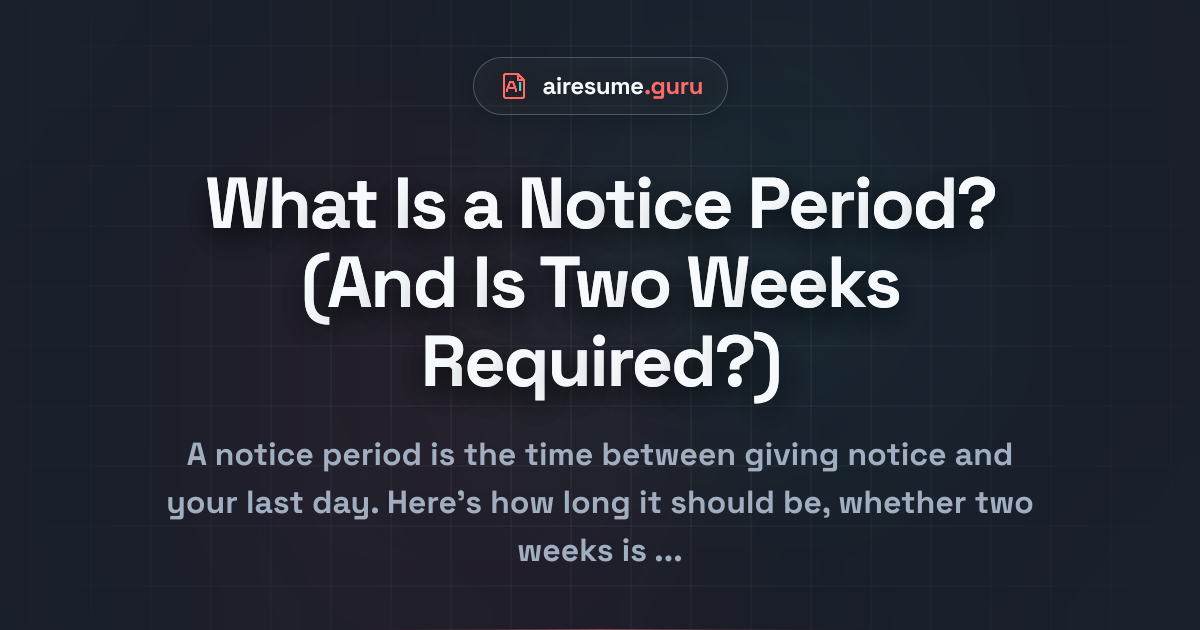 AI airesume.guru

What Is a Notice Period? (And Is Two Weeks Required?)

A notice period is the time between giving notice and your last day. Here’s how long it should be, whether two weeks is ...